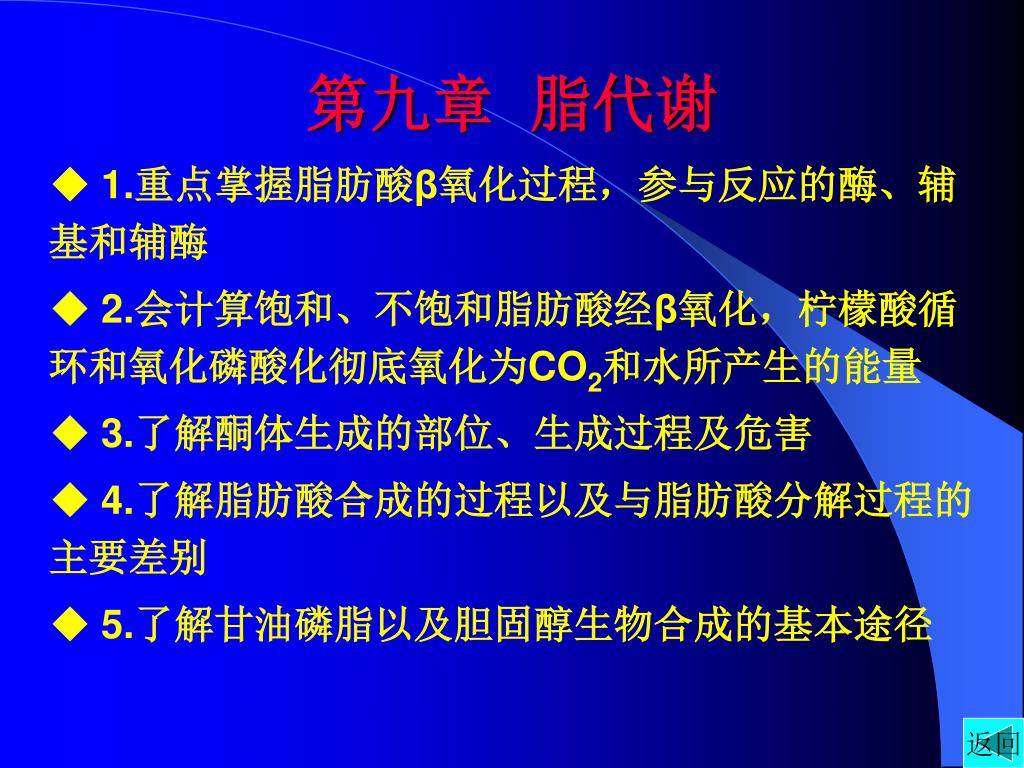 第九章 脂代谢

◆ 1.重点掌握脂肪酸β氧化过程，参与反应的酶、辅基和辅酶

◆ 2.会计算饱和、不饱和脂肪酸经β氧化，柠檬酸循环和氧化磷酸化彻底氧化为$CO_2$和水所产生的能量

◆ 3.了解酮体生成的部位、生成过程及危害

◆ 4.了解脂肪酸合成的过程以及与脂肪酸分解过程的主要差别

◆ 5.了解甘油磷脂以及胆固醇生物合成的基本途径

返回